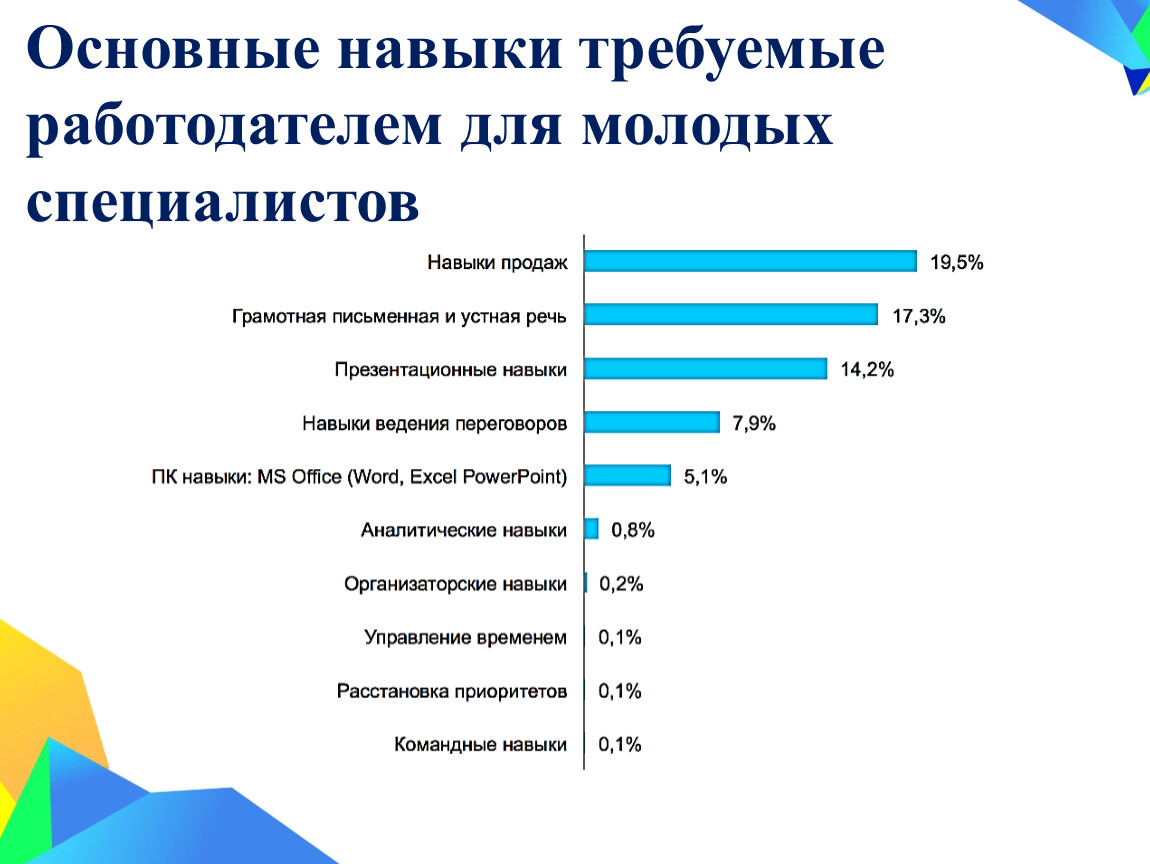 Основные навыки требуемые работодателем для молодых специалистов

Навыки продаж 19,5%
Грамотная письменная и устная речь 17,3%
Презентационные навыки 14,2%
Навыки ведения переговоров 7,9%
ПК навыки: MS Office (Word, Excel PowerPoint) 5,1%
Аналитические навыки 0,8%
Организаторские навыки 0,2%
Управление временем 0,1%
Расстановка приоритетов 0,1%
Командные навыки 0,1%